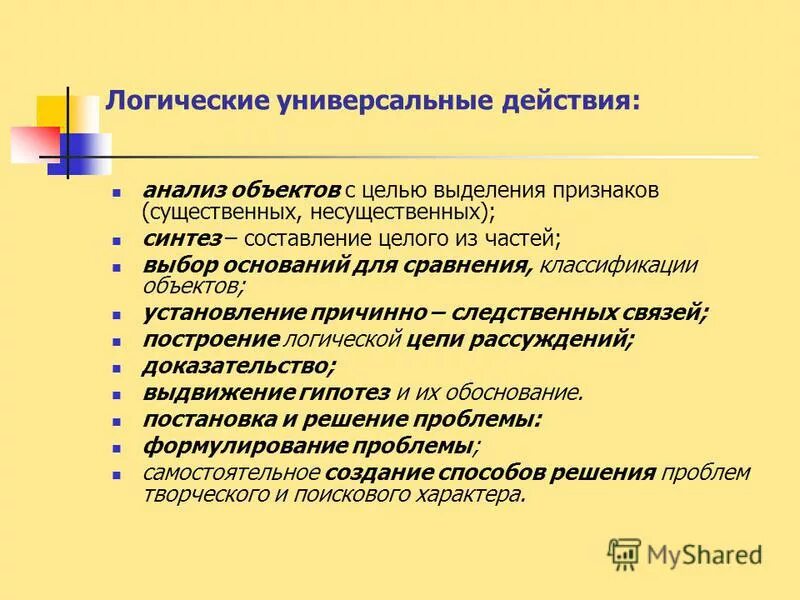 Логические универсальные действия:

- анализ объектов с целью выделения признаков (существенных, несущественных);
- синтез – составление целого из частей;
- выбор оснований для сравнения, классификации объектов;
- установление причинно – следственных связей;
- построение логической цепи рассуждений;
- доказательство;
- выдвижение гипотез и их обоснование.
- постановка и решение проблемы:
- формулирование проблемы;
- самостоятельное создание способов решения проблем творческого и поискового характера.

MyShared